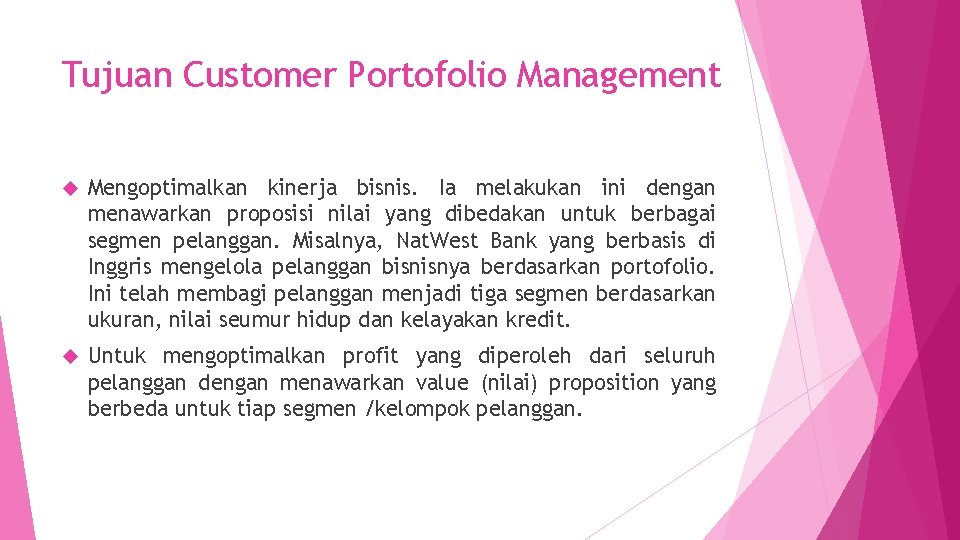 Tujuan Customer Portofolio Management

Mengoptimalkan kinerja bisnis. Ia melakukan ini dengan menawarkan proposisi nilai yang dibedakan untuk berbagai segmen pelanggan. Misalnya, NatWest Bank yang berbasis di Inggris mengelola pelanggan bisnisnya berdasarkan portofolio. Ini telah membagi pelanggan menjadi tiga segmen berdasarkan ukuran, nilai seumur hidup dan kelayakan kredit.

Untuk mengoptimalkan profit yang diperoleh dari seluruh pelanggan dengan menawarkan value (nilai) proposition yang berbeda untuk tiap segmen /kelompok pelanggan.